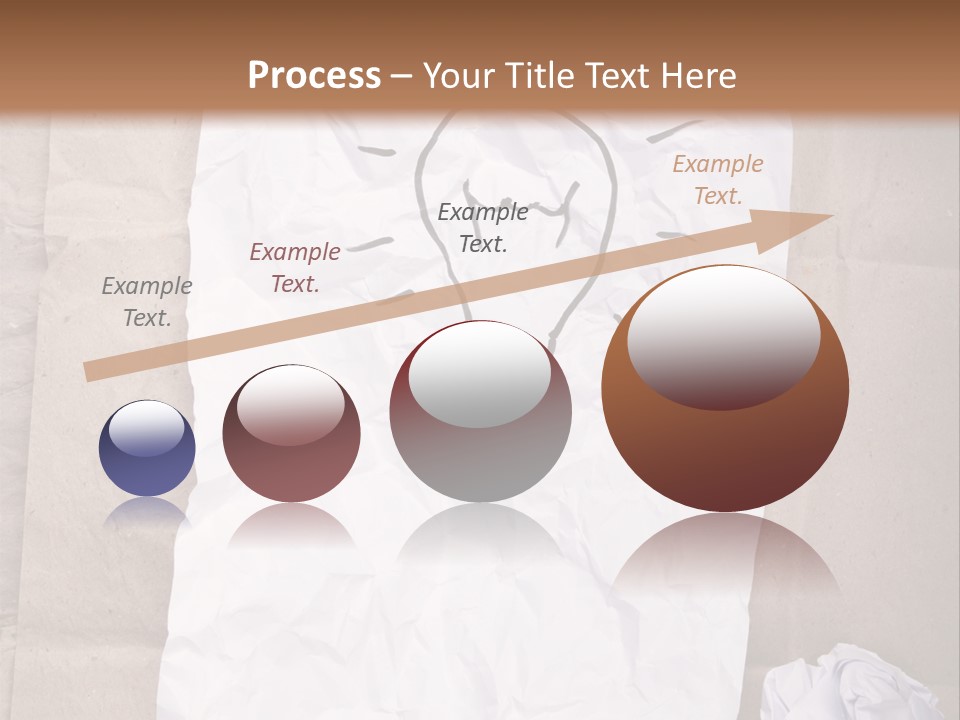 Process – Your Title Text Here

Example Text.

Example Text.

Example Text.

Example Text.